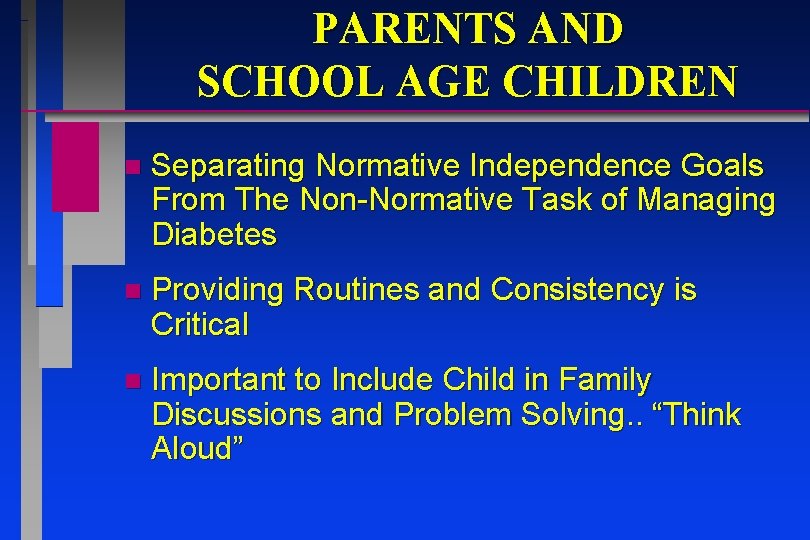 PARENTS AND SCHOOL AGE CHILDREN

Separating Normative Independence Goals From The Non-Normative Task of Managing Diabetes

Providing Routines and Consistency is Critical

Important to Include Child in Family Discussions and Problem Solving.. “Think Aloud”